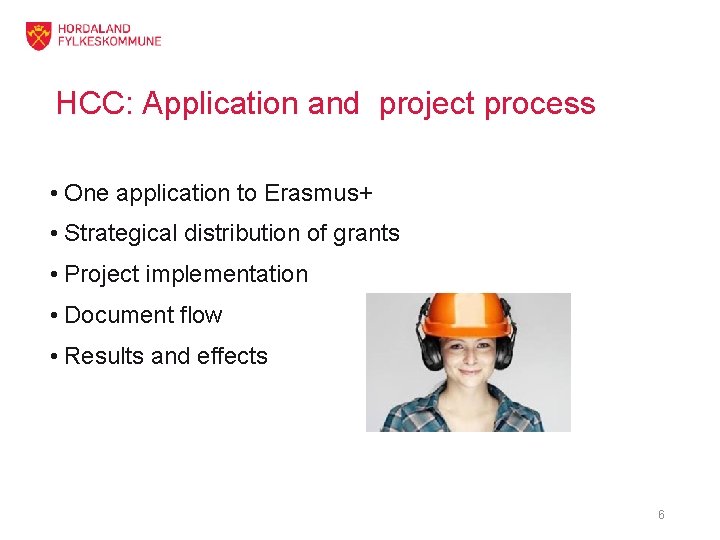 HORDALAND
FYLKESKOMMUNE

HCC: Application and  project process

• One application to Erasmus+
• Strategical distribution of grants
• Project implementation
• Document flow
• Results and effects

6